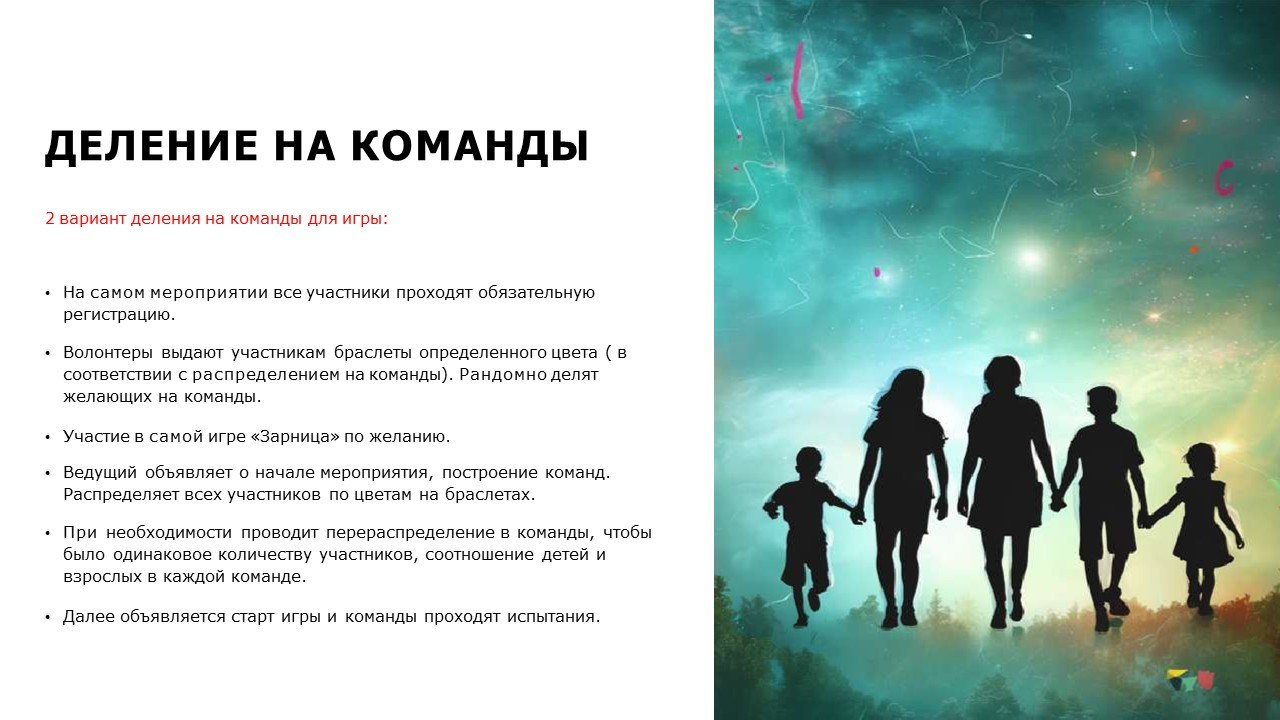 ДЕЛЕНИЕ НА КОМАНДЫ

2 вариант деления на команды для игры:

• На самом мероприятии все участники проходят обязательную регистрацию.

• Волонтеры выдают участникам браслеты определенного цвета ( в соответствии с распределением на команды). Рандомно делят желающих на команды.

• Участие в самой игре «Зарница» по желанию.

• Ведущий объявляет о начале мероприятия, построение команд. Распределяет всех участников по цветам на браслетах.

• При необходимости проводит перераспределение в команды, чтобы было одинаковое количеству участников, соотношение детей и взрослых в каждой команде.

• Далее объявляется старт игры и команды проходят испытания.